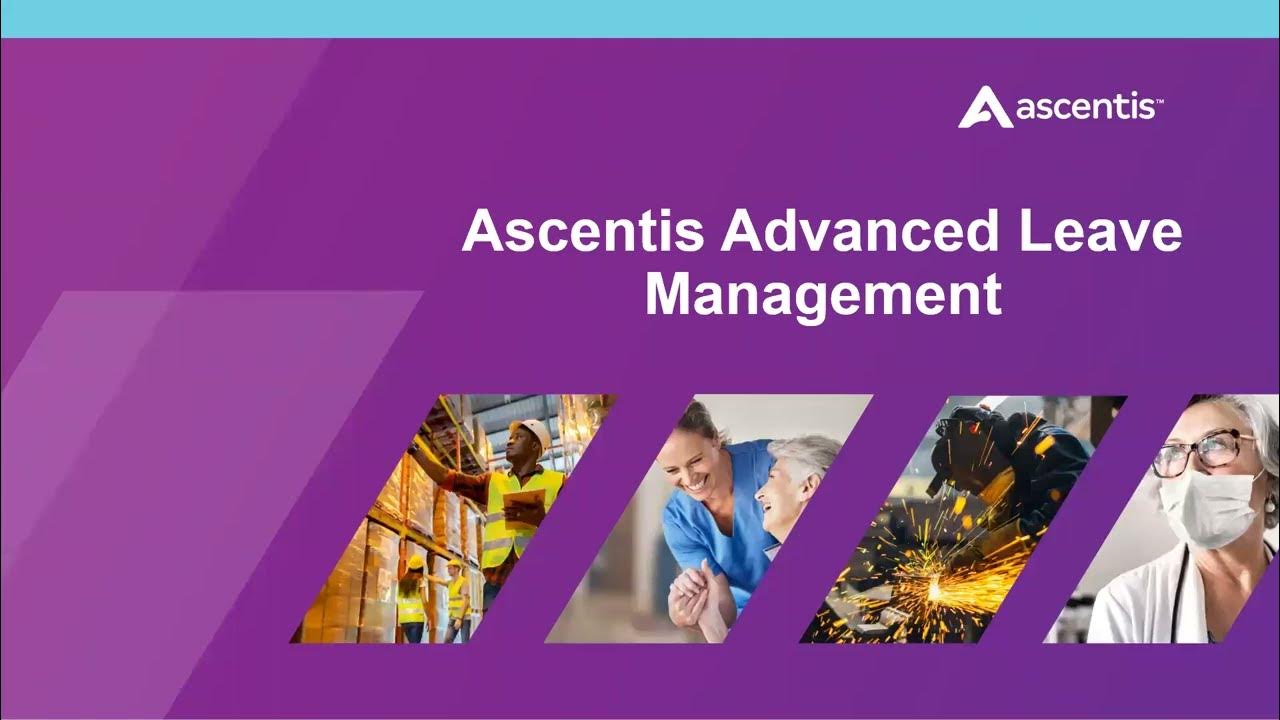 ascentis™

Ascentis Advanced Leave Management